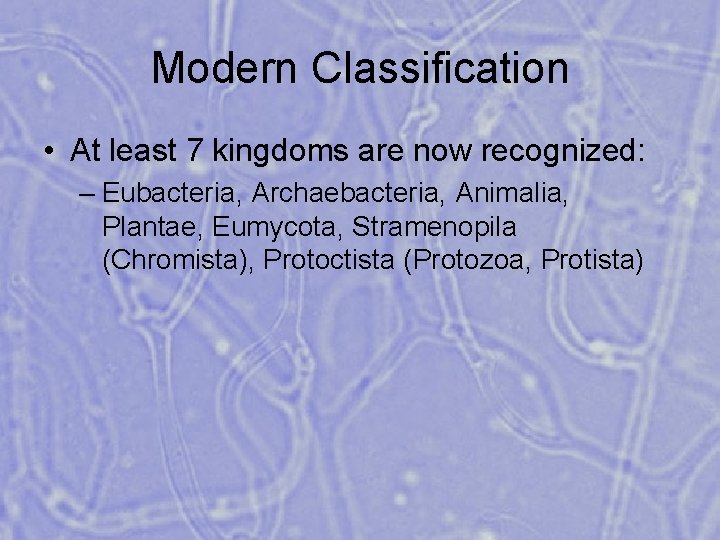 Modern Classification

• At least 7 kingdoms are now recognized:
  – Eubacteria, Archaebacteria, Animalia, Plantae, Eumycota, Stramenopila (Chromista), Protoctista (Protozoa, Protista)